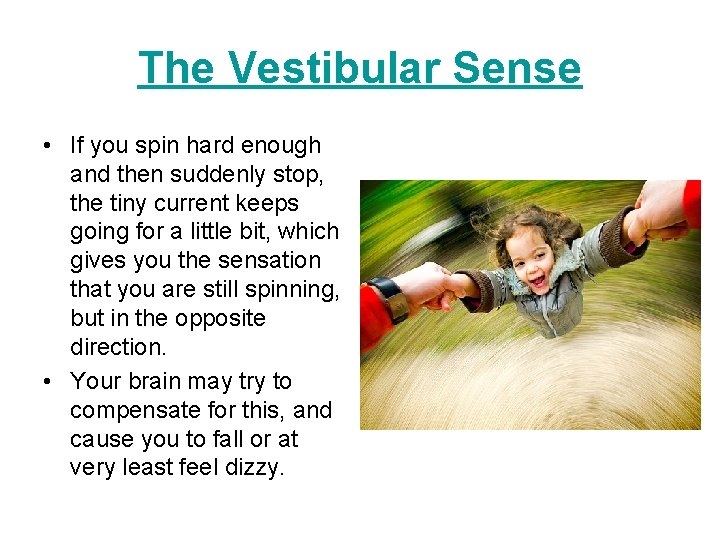 The Vestibular Sense

• If you spin hard enough and then suddenly stop, the tiny current keeps going for a little bit, which gives you the sensation that you are still spinning, but in the opposite direction.

• Your brain may try to compensate for this, and cause you to fall or at very least feel dizzy.